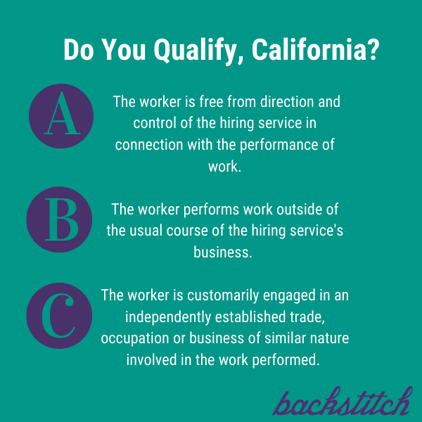 Do You Qualify, California?

A

The worker is free from direction and control of the hiring service in connection with the performance of work.

B

The worker performs work outside of the usual course of the hiring service's business.

C

The worker is customarily engaged in an independently established trade, occupation or business of similar nature involved in the work performed.

backstitch